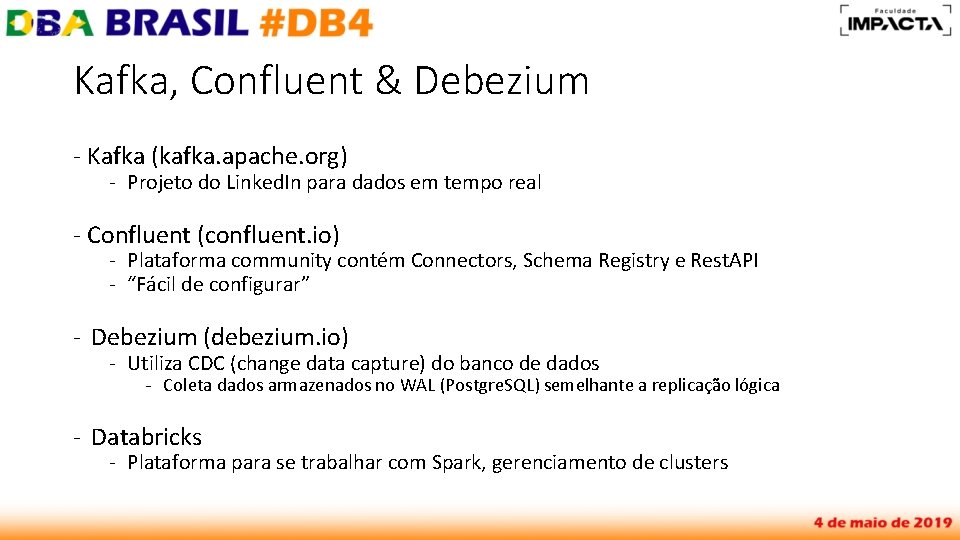 DBA BRASIL #DB4

Faculdade IMPACTA

Kafka, Confluent & Debezium

- Kafka (kafka.apache.org)
 - Projeto do LinkedIn para dados em tempo real

- Confluent (confluent.io)
 - Plataforma community contém Connectors, Schema Registry e RestAPI
 - “Fácil de configurar”

- Debezium (debezium.io)
 - Utiliza CDC (change data capture) do banco de dados
 - Coleta dados armazenados no WAL (PostgreSQL) semelhante a replicação lógica

- Databricks
 - Plataforma para se trabalhar com Spark, gerenciamento de clusters

4 de maio de 2019